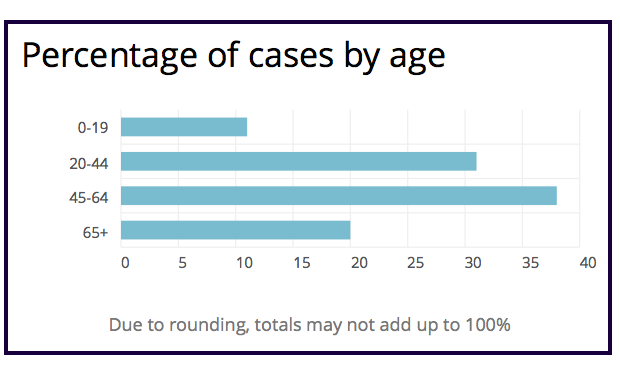 Percentage of cases by age

0-19
20-44
45-64
65+

0 5 10 15 20 25 30 35 40

Due to rounding, totals may not add up to 100%